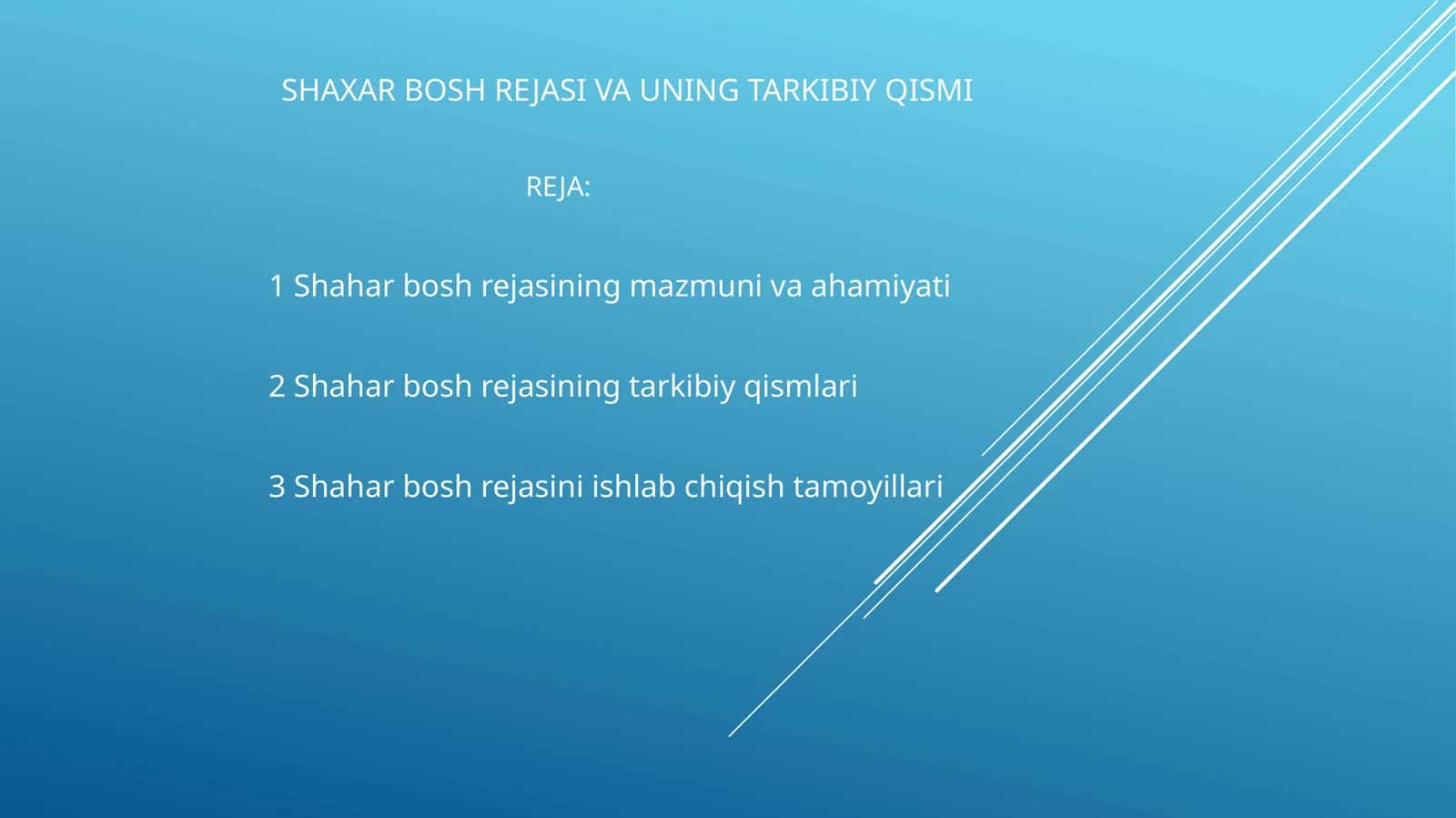 SHAXAR BOSH REJASI VA UNING TARKIBIY QISMI

REJA:

1 Shahar bosh rejasining mazmuni va ahamiyati

2 Shahar bosh rejasining tarkibiy qismlari

3 Shahar bosh rejasini ishlab chiqish tamoyillari